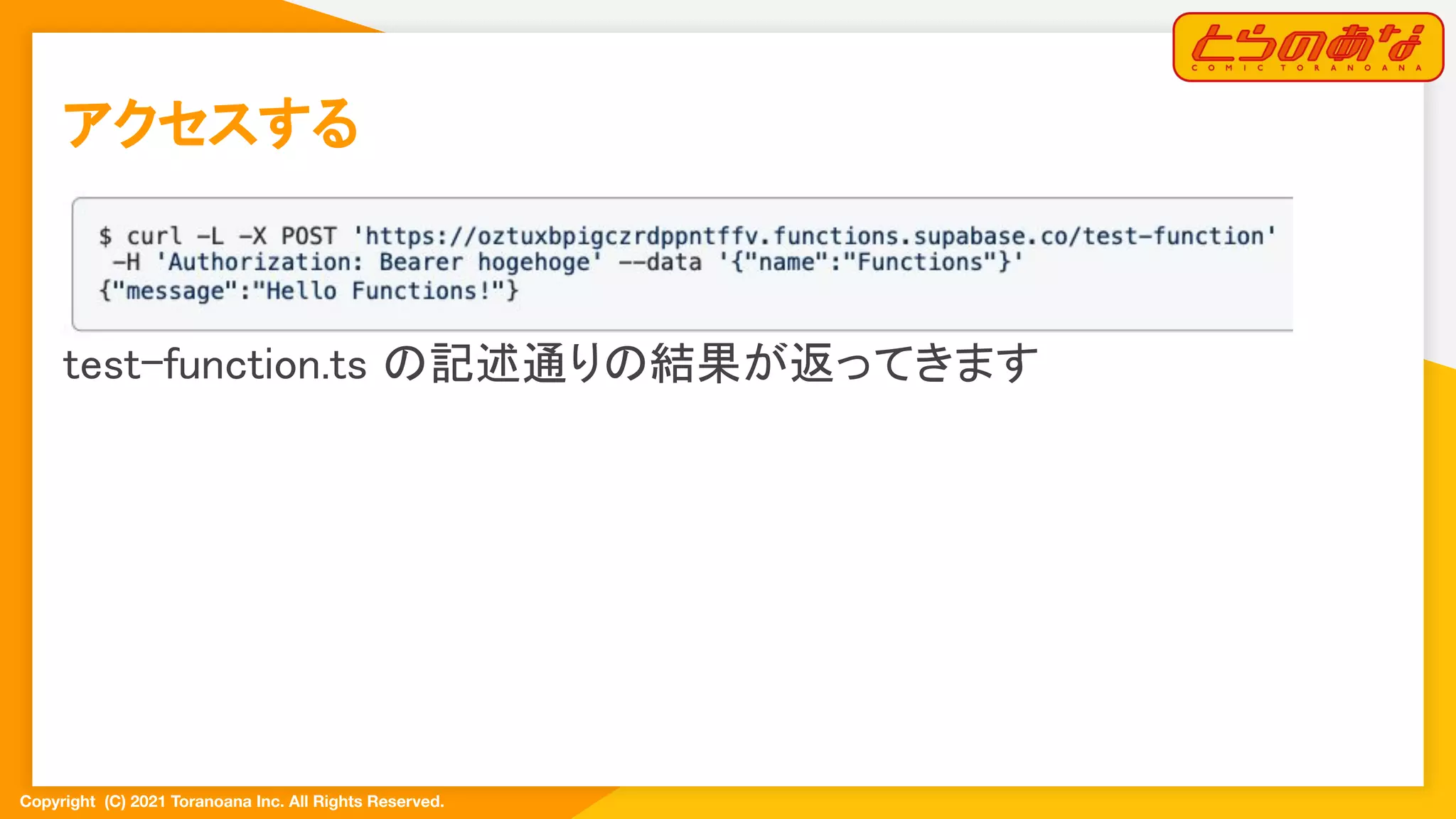 とらのあな
COMIC TORANOANA

アクセスする

$ curl -L -X POST 'https://oztuxbpigczrdppntffv.functions.supabase.co/test-function'
 -H 'Authorization: Bearer hogehoge' --data '{"name":"Functions"}'
{"message":"Hello Functions!"}

test-function.ts の記述通りの結果が返ってきます

Copyright (C) 2021 Toranoana Inc. All Rights Reserved.